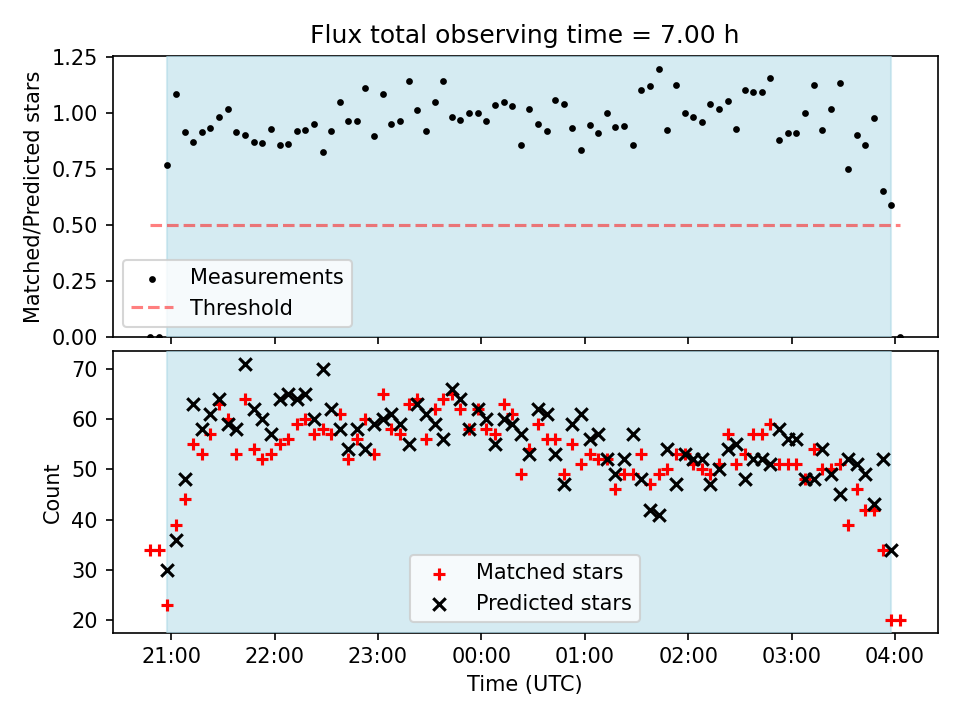 Flux total observing time = 7.00 h

Matched/Predicted stars

1.25
1.00
0.75
0.50
0.25
0.00

Measurements
Threshold

Count

70
60
50
40
30
20

Matched stars
Predicted stars

21:00
22:00
23:00
00:00
01:00
02:00
03:00
04:00

Time (UTC)